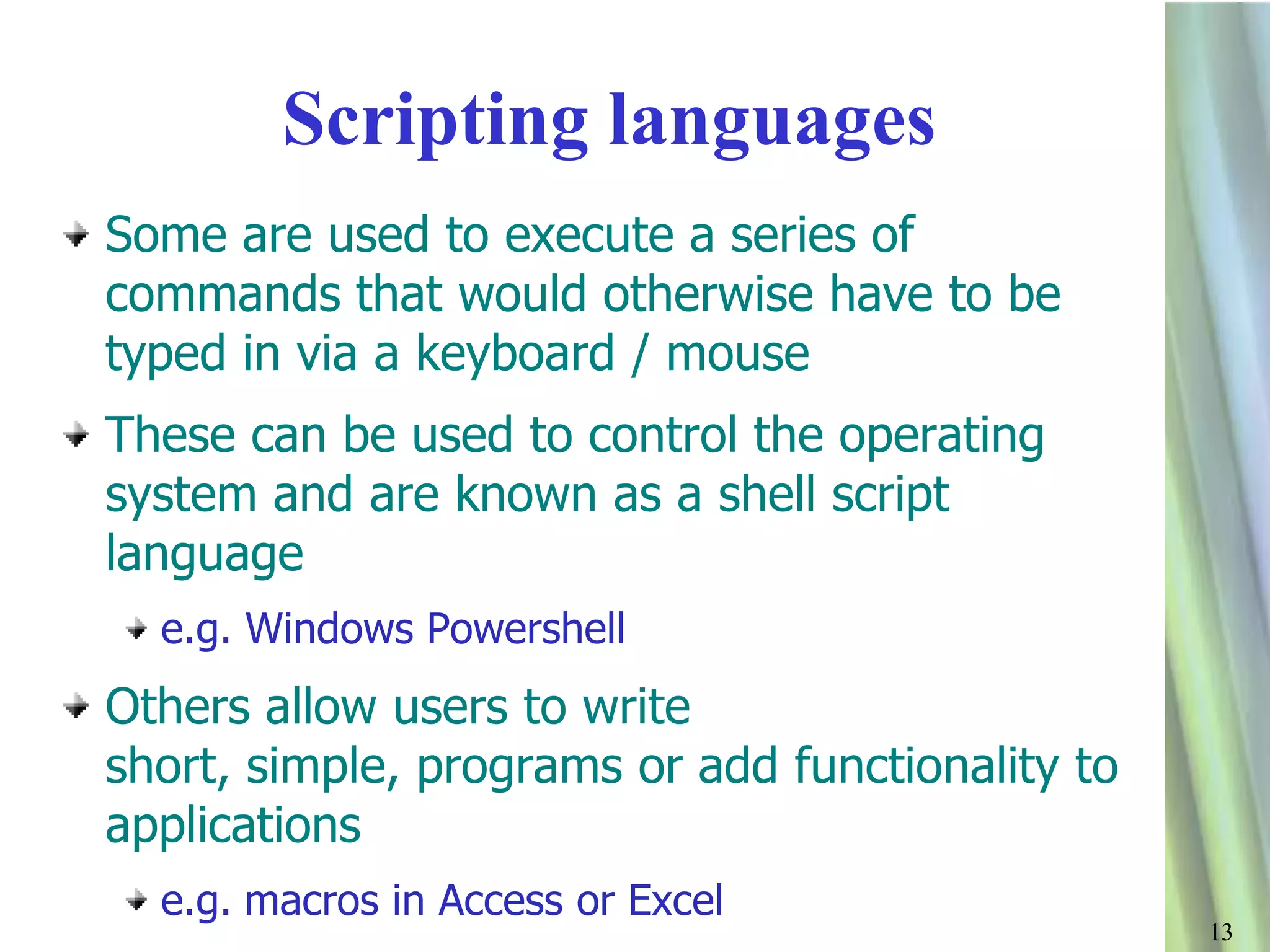 Scripting languages

Some are used to execute a series of commands that would otherwise have to be typed in via a keyboard / mouse

These can be used to control the operating system and are known as a shell script language

e.g. Windows Powershell

Others allow users to write short, simple, programs or add functionality to applications

e.g. macros in Access or Excel

13